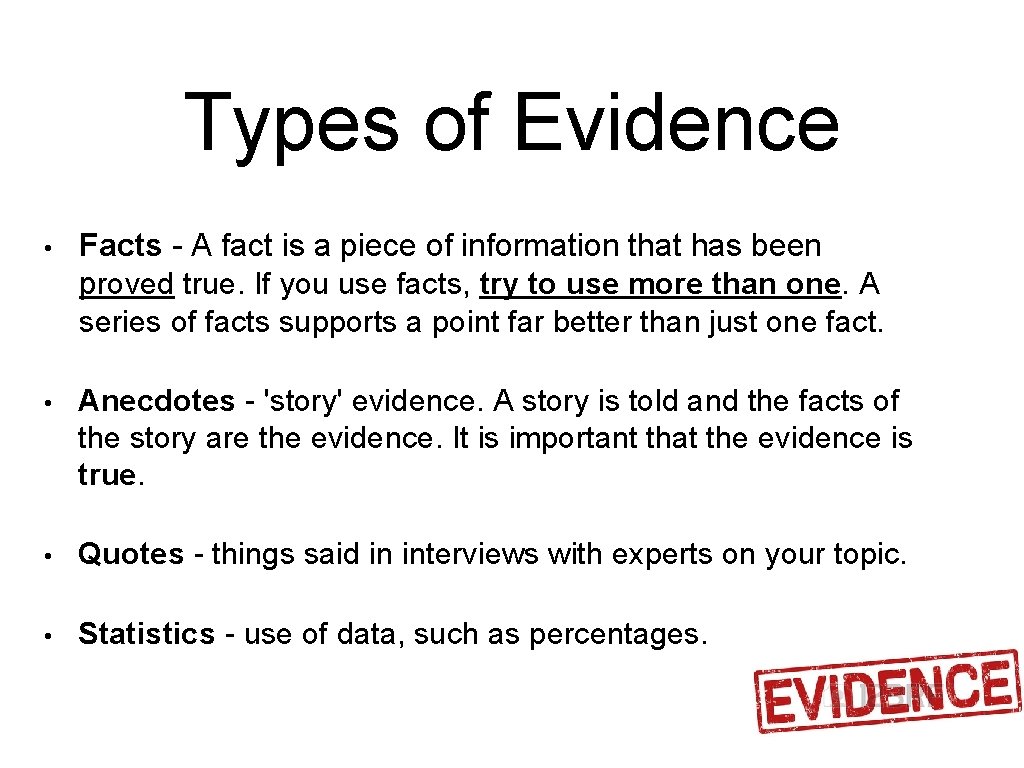 Types of Evidence

• Facts - A fact is a piece of information that has been proved true. If you use facts, try to use more than one. A series of facts supports a point far better than just one fact.

• Anecdotes - 'story' evidence. A story is told and the facts of the story are the evidence. It is important that the evidence is true.

• Quotes - things said in interviews with experts on your topic.

• Statistics - use of data, such as percentages.

EVIDENCE